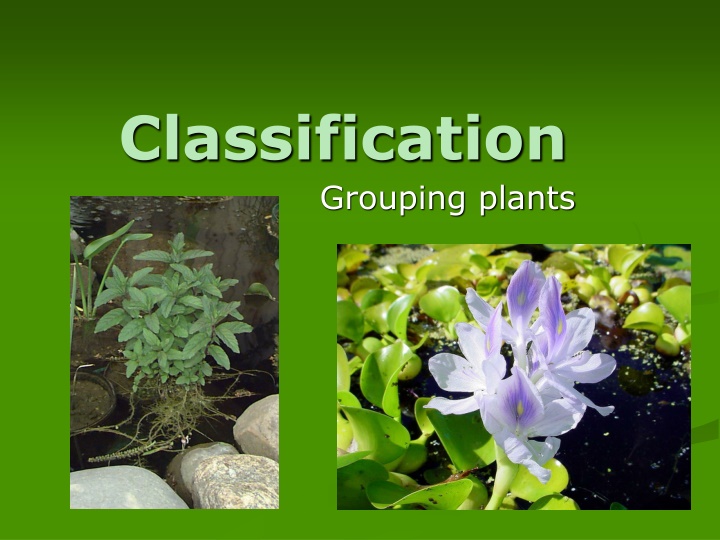 Classification

Grouping plants